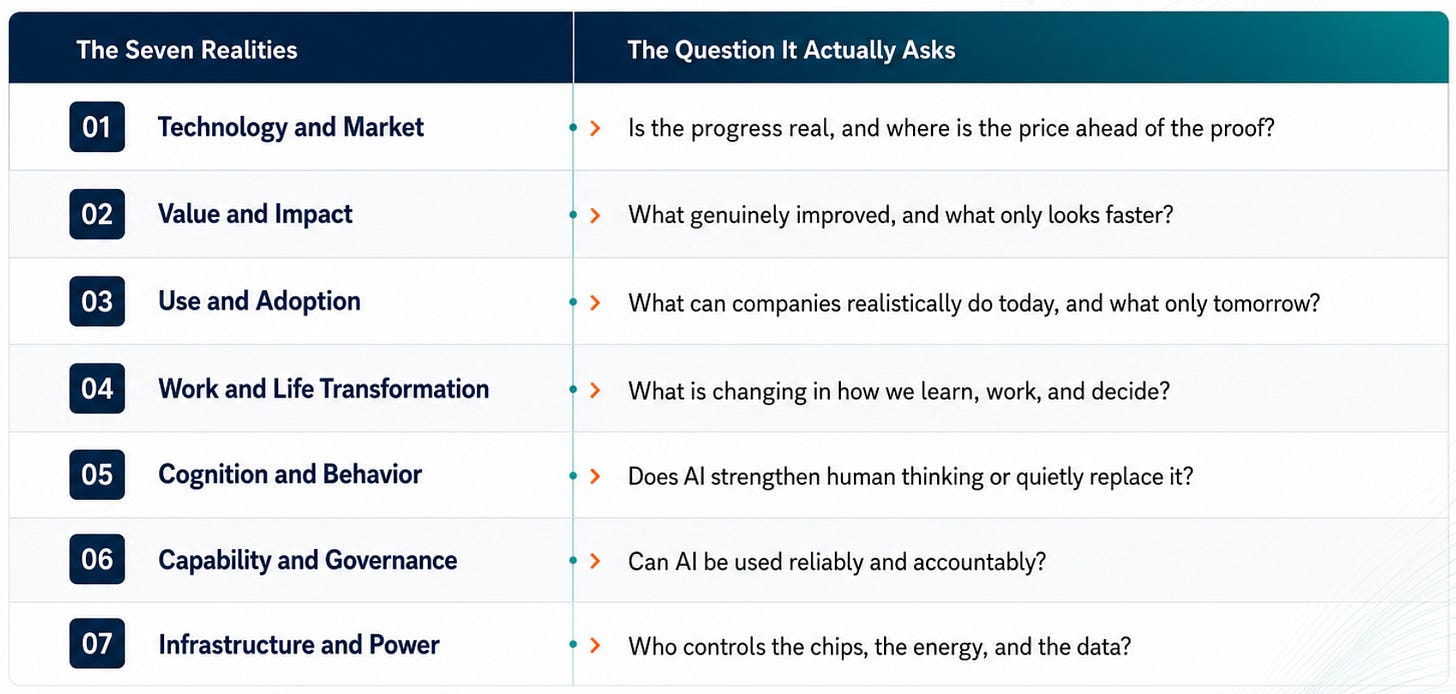 | The Seven Realities | The Question It Actually Asks |
|---|---|
| 01 Technology and Market | Is the progress real, and where is the price ahead of the proof? |
| 02 Value and Impact | What genuinely improved, and what only looks faster? |
| 03 Use and Adoption | What can companies realistically do today, and what only tomorrow? |
| 04 Work and Life Transformation | What is changing in how we learn, work, and decide? |
| 05 Cognition and Behavior | Does AI strengthen human thinking or quietly replace it? |
| 06 Capability and Governance | Can AI be used reliably and accountably? |
| 07 Infrastructure and Power | Who controls the chips, the energy, and the data? |